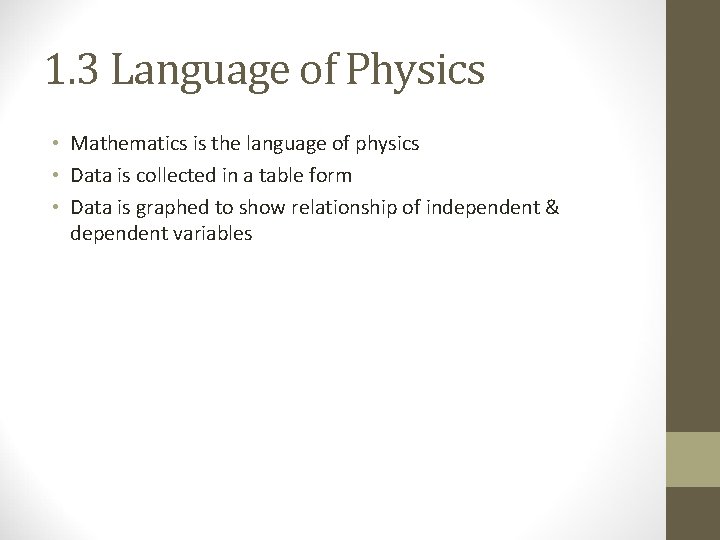 1.3 Language of Physics

• Mathematics is the language of physics
• Data is collected in a table form
• Data is graphed to show relationship of independent & dependent variables